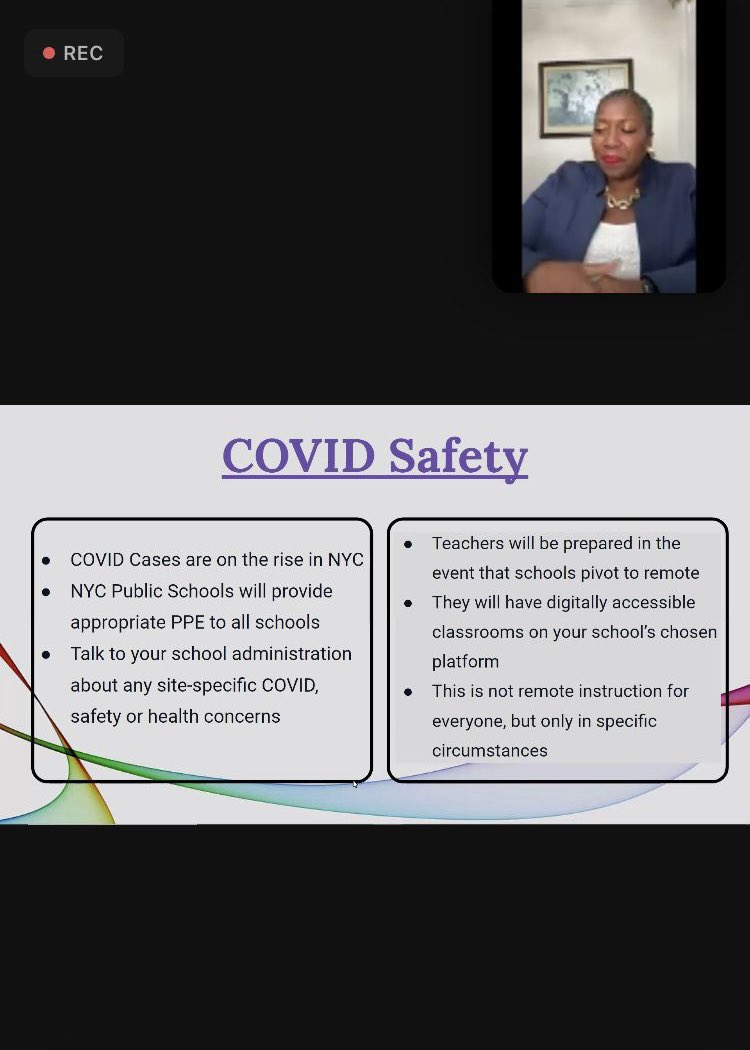 REC

COVID Safety

- COVID Cases are on the rise in NYC
- NYC Public Schools will provide appropriate PPE to all schools
- Talk to your school administration about any site-specific COVID, safety or health concerns

- Teachers will be prepared in the event that schools pivot to remote
- They will have digitally accessible classrooms on your school's chosen platform
- This is not remote instruction for everyone, but only in specific circumstances